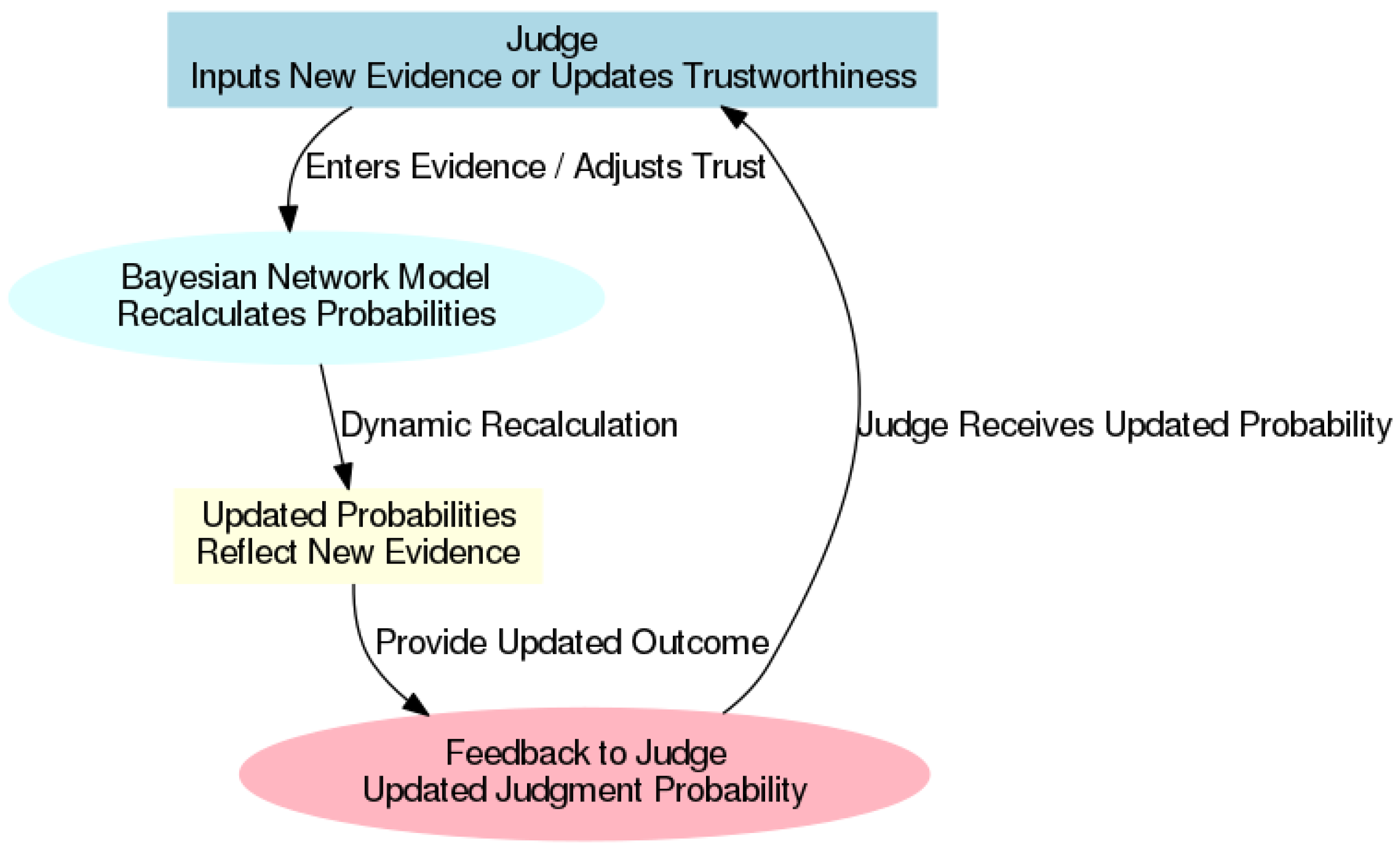 Judge
Inputs New Evidence or Updates Trustworthiness

Enters Evidence / Adjusts Trust

Bayesian Network Model
Recalculates Probabilities

Dynamic Recalculation

Judge Receives Updated Probability

Updated Probabilities
Reflect New Evidence

Provide Updated Outcome

Feedback to Judge
Updated Judgment Probability